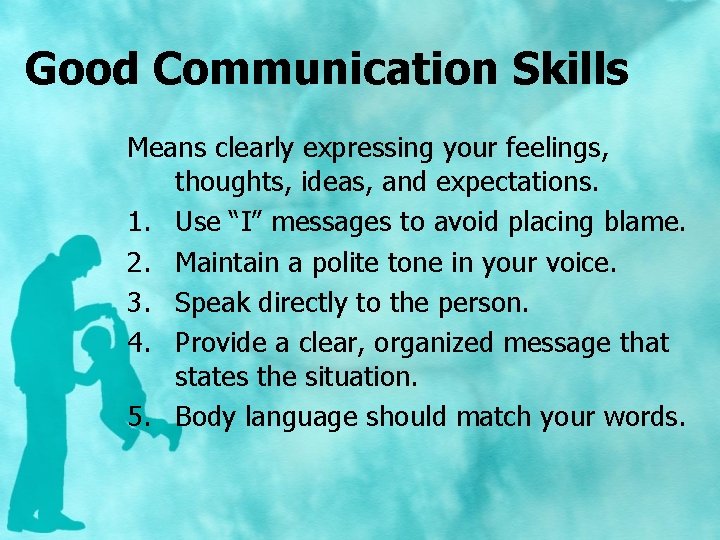 Good Communication Skills

Means clearly expressing your feelings, thoughts, ideas, and expectations.

1. Use “I” messages to avoid placing blame.
2. Maintain a polite tone in your voice.
3. Speak directly to the person.
4. Provide a clear, organized message that states the situation.
5. Body language should match your words.